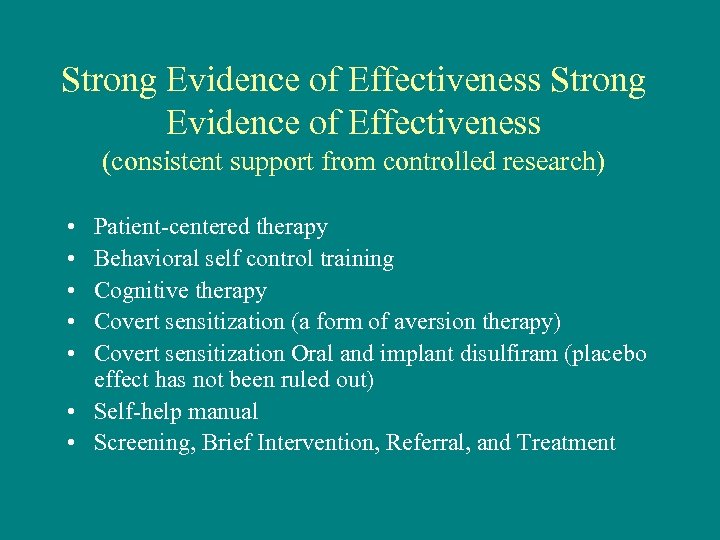 Strong Evidence of Effectiveness Strong Evidence of Effectiveness
(consistent support from controlled research)

• Patient-centered therapy
• Behavioral self control training
• Cognitive therapy
• Covert sensitization (a form of aversion therapy)
• Covert sensitization Oral and implant disulfiram (placebo effect has not been ruled out)
• Self-help manual
• Screening, Brief Intervention, Referral, and Treatment